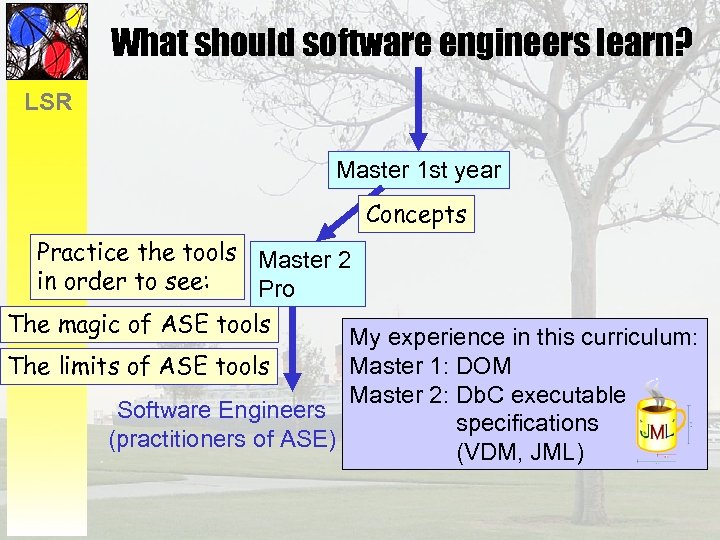 LSR

What should software engineers learn?

Master 1st year

Concepts

Practice the tools in order to see:

Master 2 Pro

The magic of ASE tools

The limits of ASE tools

Software Engineers (practitioners of ASE)

My experience in this curriculum:
Master 1: DOM
Master 2: DbC executable specifications (VDM, JML)

JML